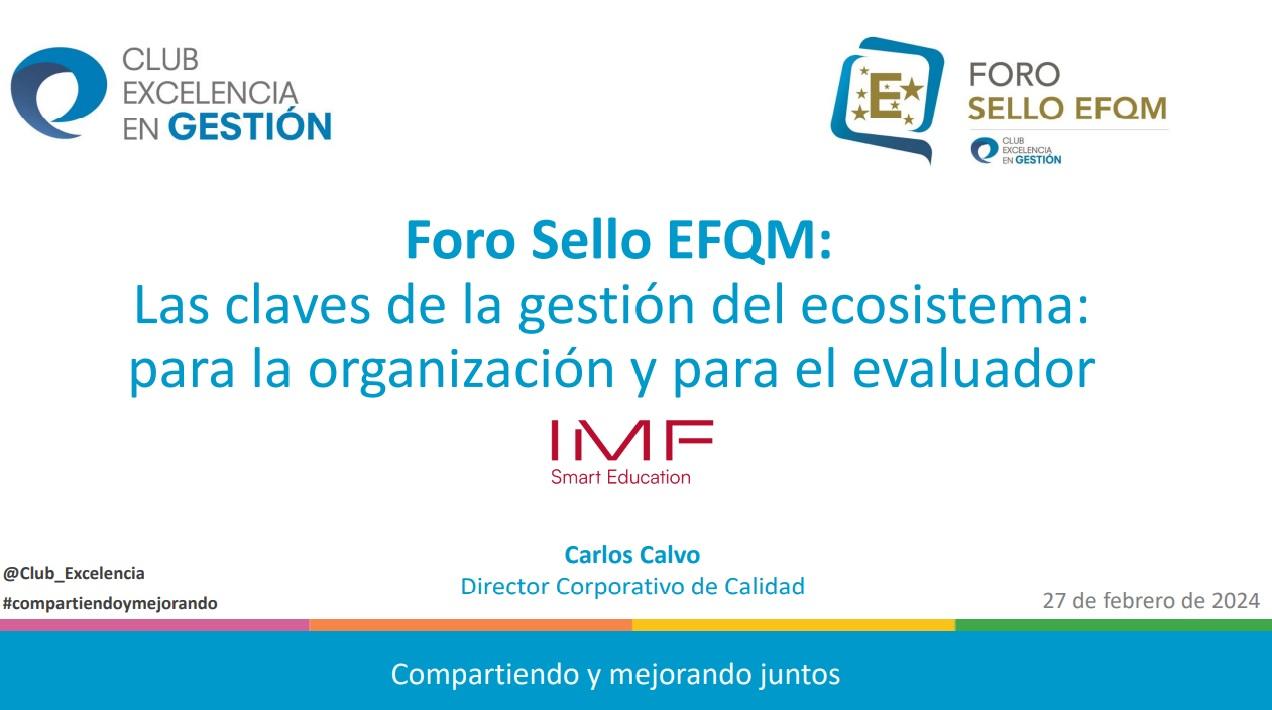 CLUB EXCELENCIA EN GESTIÓN

E

FORO SELLO EFQM

CLUB EXCELENCIA EN GESTIÓN

Foro Sello EFQM:
Las claves de la gestión del ecosistema: para la organización y para el evaluador

IMF
Smart Education

Carlos Calvo
Director Corporativo de Calidad

@Club_Excelencia
#compartiendoymejorando

27 de febrero de 2024

Compartiendo y mejorando juntos